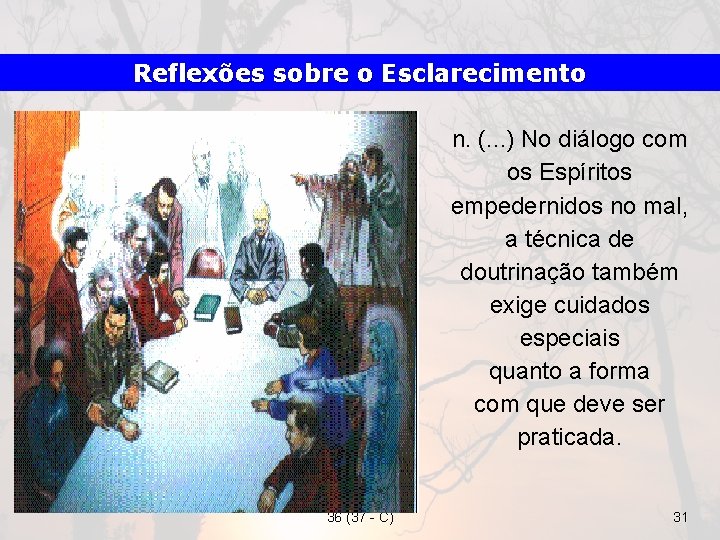 Reflexões sobre o Esclarecimento

n. (...) No diálogo com os Espíritos empedernidos no mal, a técnica de doutrinação também exige cuidados especiais quanto a forma com que deve ser praticada.

36 (37 - C)

31